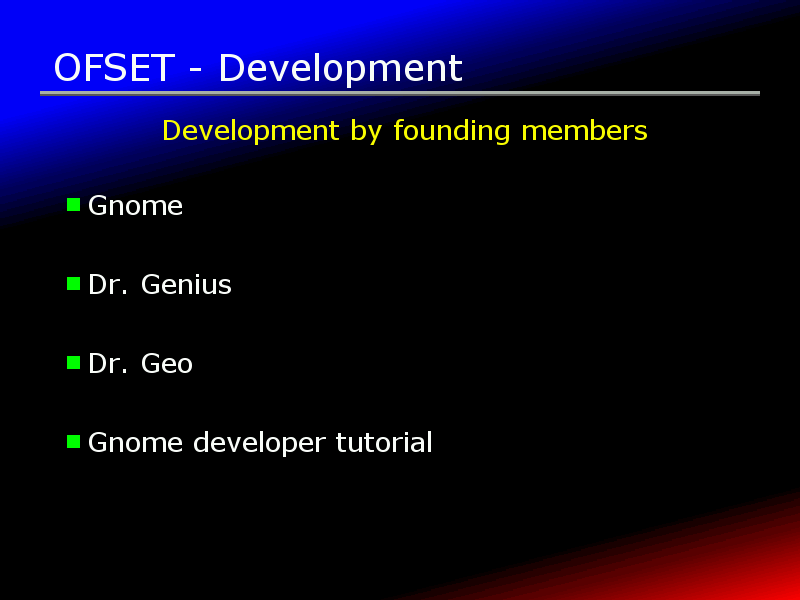 OFSET - Development

Development by founding members

- Gnome
- Dr. Genius
- Dr. Geo
- Gnome developer tutorial